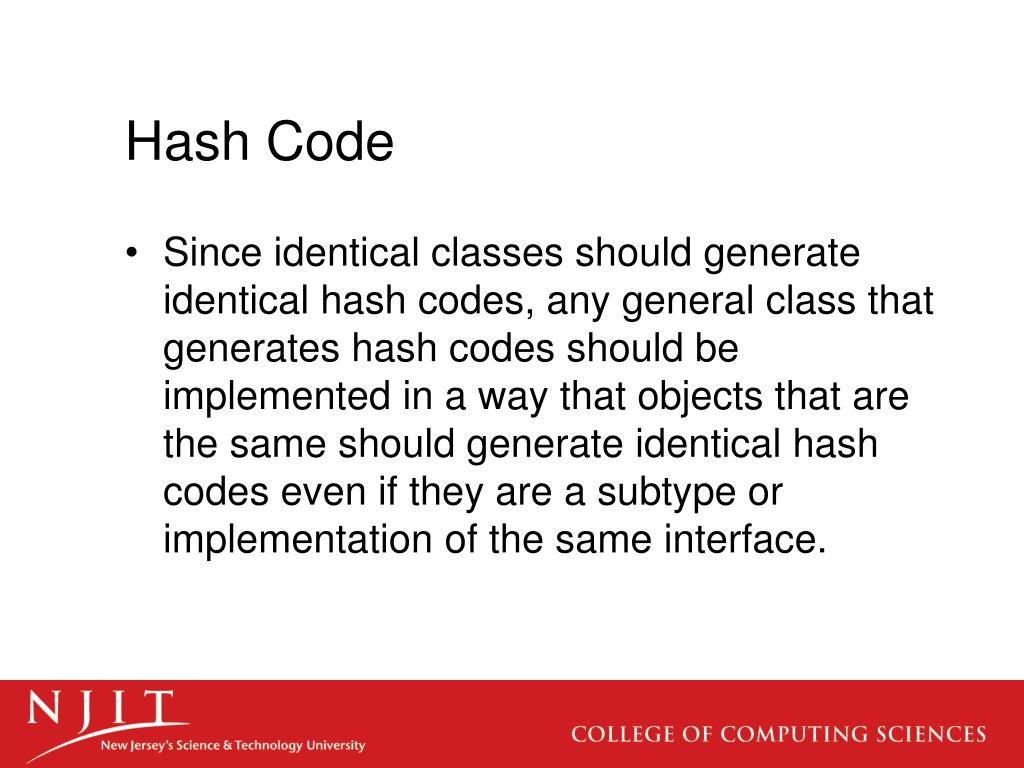 Hash Code

• Since identical classes should generate identical hash codes, any general class that generates hash codes should be implemented in a way that objects that are the same should generate identical hash codes even if they are a subtype or implementation of the same interface.

NJIT
New Jersey's Science & Technology University

COLLEGE OF COMPUTING SCIENCES